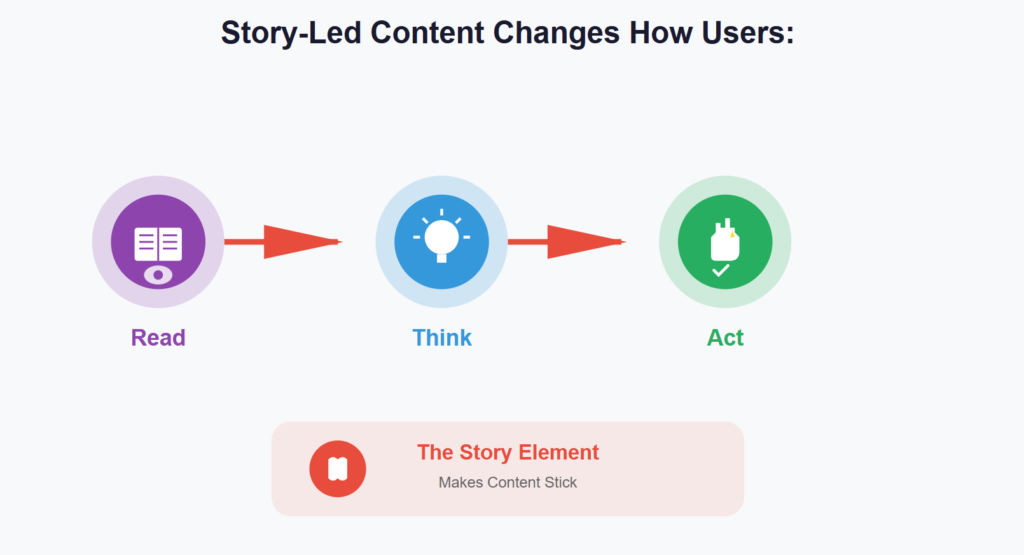 Story-Led Content Changes How Users:

Read

Think

Act

The Story Element

Makes Content Stick